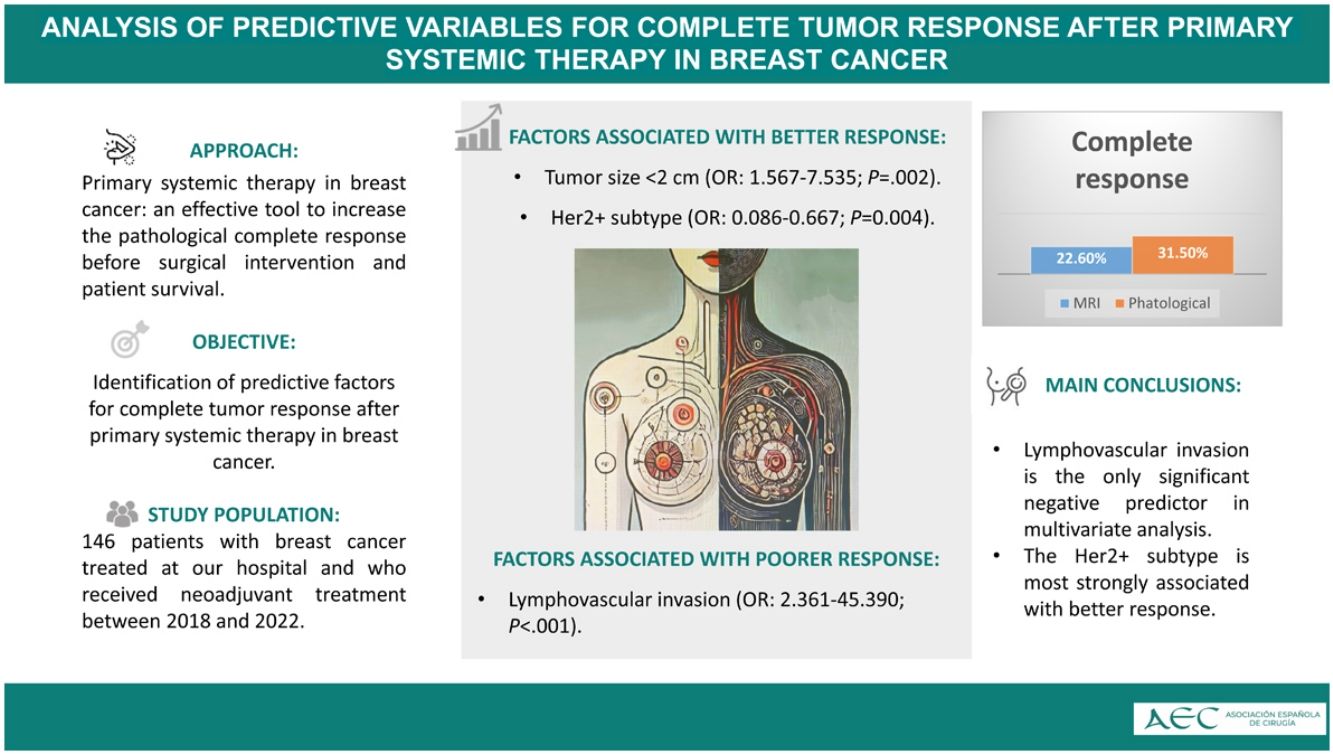 ANALYSIS OF PREDICTIVE VARIABLES FOR COMPLETE TUMOR RESPONSE AFTER PRIMARY SYSTEMIC THERAPY IN BREAST CANCER

APPROACH:
Primary systemic therapy in breast cancer: an effective tool to increase the pathological complete response before surgical intervention and patient survival.

OBJECTIVE:
Identification of predictive factors for complete tumor response after primary systemic therapy in breast cancer.

STUDY POPULATION:
146 patients with breast cancer treated at our hospital and who received neoadjuvant treatment between 2018 and 2022.

FACTORS ASSOCIATED WITH BETTER RESPONSE:
• Tumor size <2 cm (OR: 1.567-7.535; P=.002).
• Her2+ subtype (OR: 0.086-0.667; P=0.004).

FACTORS ASSOCIATED WITH POORER RESPONSE:
• Lymphovascular invasion (OR: 2.361-45.390; P<.001).

Complete response
22.60% 31.50%
MRI Phatological

MAIN CONCLUSIONS:
• Lymphovascular invasion is the only significant negative predictor in multivariate analysis.
• The Her2+ subtype is most strongly associated with better response.

AEC ASOCIACIÓN ESPAÑOLA DE CIRUGÍA